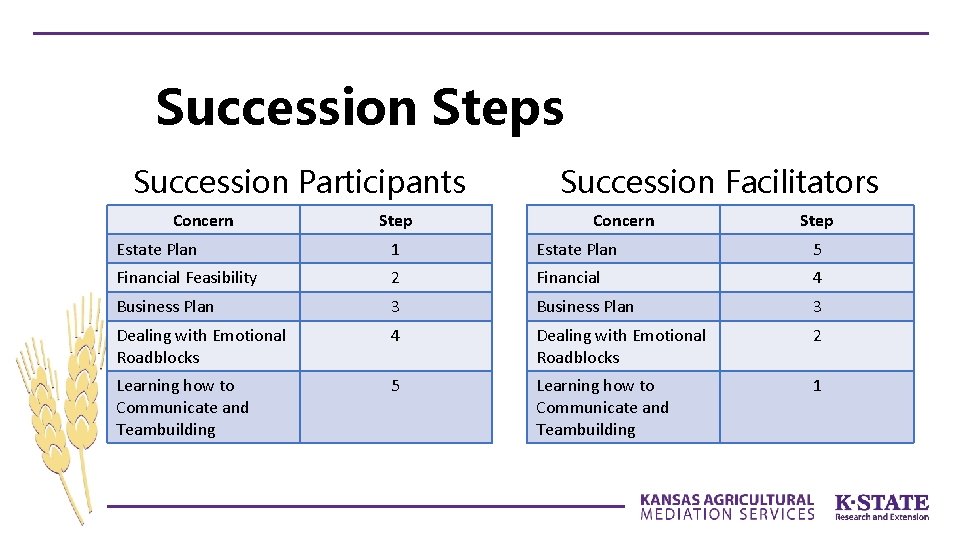 Succession Steps

Succession Participants

| Concern | Step |
|---|---|
| Estate Plan | 1 |
| Financial Feasibility | 2 |
| Business Plan | 3 |
| Dealing with Emotional Roadblocks | 4 |
| Learning how to Communicate and Teambuilding | 5 |

Succession Facilitators

| Concern | Step |
|---|---|
| Estate Plan | 5 |
| Financial | 4 |
| Business Plan | 3 |
| Dealing with Emotional Roadblocks | 2 |
| Learning how to Communicate and Teambuilding | 1 |

KANSAS AGRICULTURAL MEDIATION SERVICES

K·STATE Research and Extension